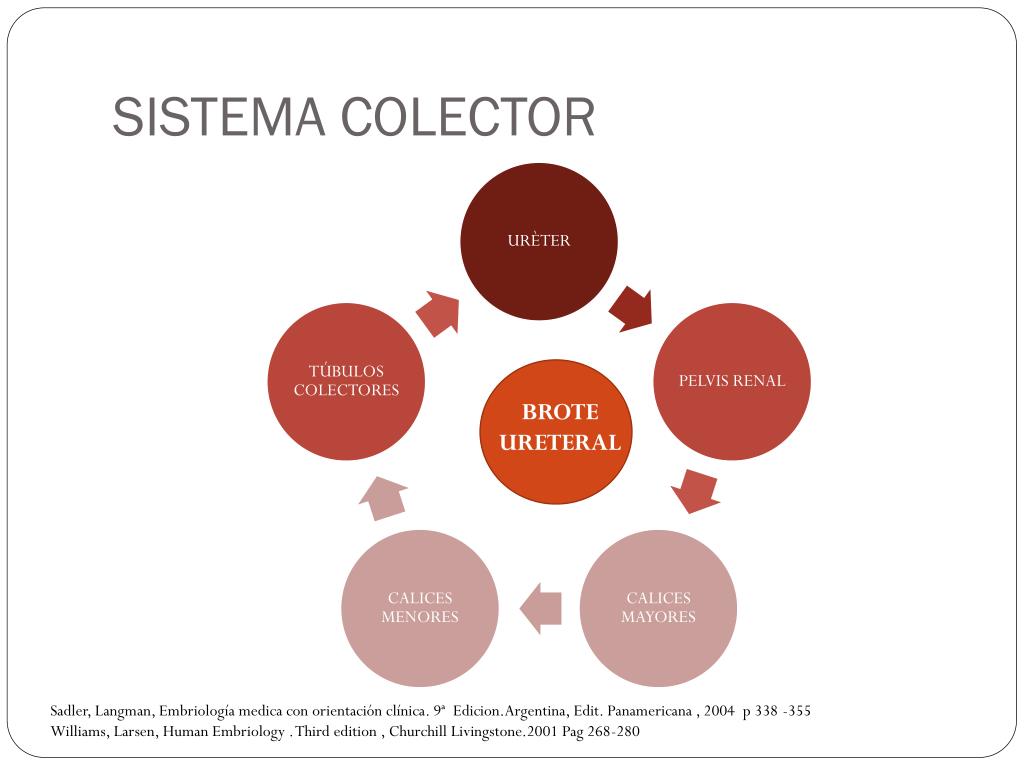 SISTEMA COLECTOR

URÈTER

PELVIS RENAL

CALICES MAYORES

CALICES MENORES

TÚBULOS COLECTORES

BROTE URETERAL

Sadler, Langman, Embriología medica con orientación clínica. 9ª Edicion.Argentina, Edit. Panamericana , 2004 p 338 -355
Williams, Larsen, Human Embriology .Third edition , Churchill Livingstone.2001 Pag 268-280